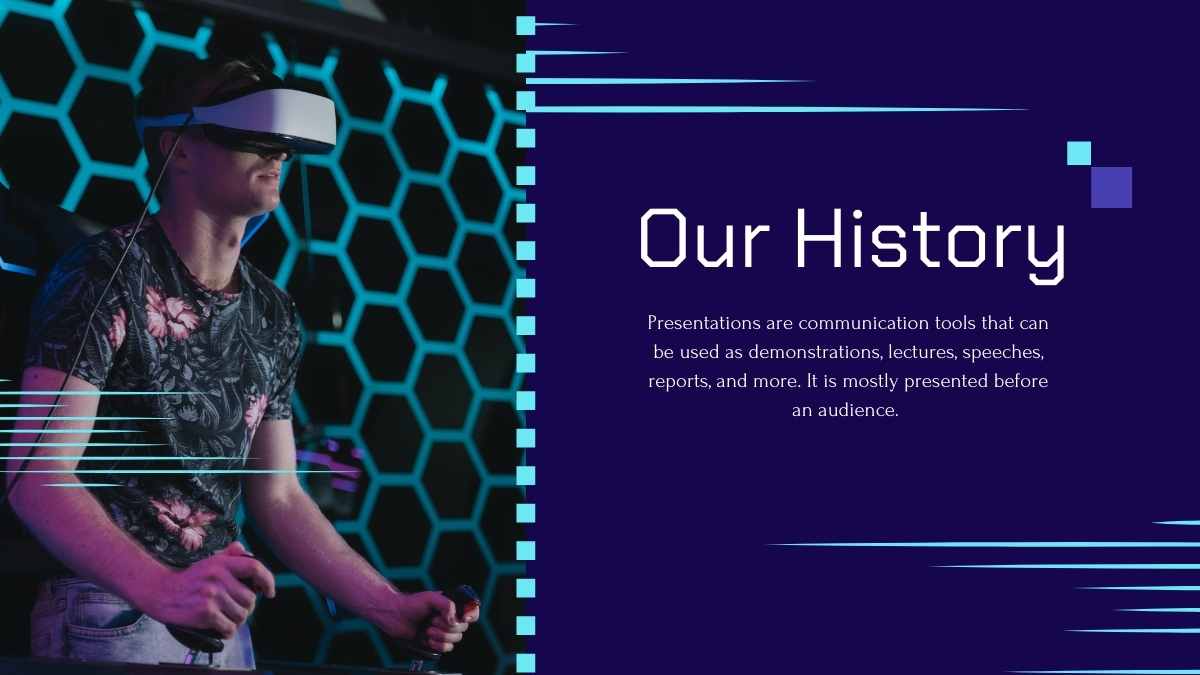 Our History

Presentations are communication tools that can be used as demonstrations, lectures, speeches, reports, and more. It is mostly presented before an audience.